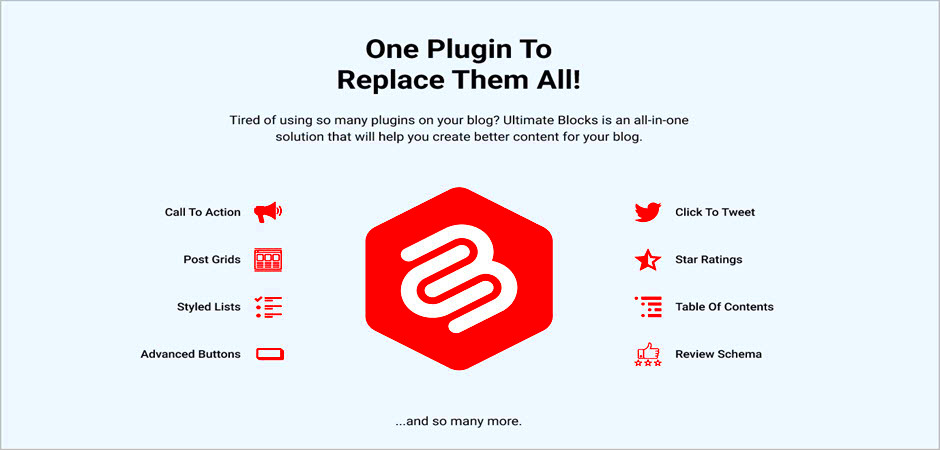 One Plugin To
Replace Them All!

Tired of using so many plugins on your blog? Ultimate Blocks is an all-in-one solution that will help you create better content for your blog.

Call To Action

Post Grids

Styled Lists

Advanced Buttons

Click To Tweet

Star Ratings

Table Of Contents

Review Schema

...and so many more.